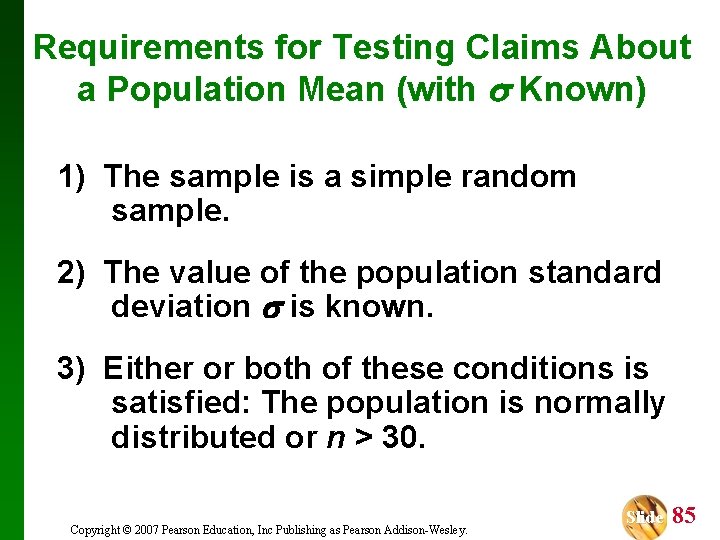 Requirements for Testing Claims About a Population Mean (with $\sigma$ Known)

1) The sample is a simple random sample.

2) The value of the population standard deviation $\sigma$ is known.

3) Either or both of these conditions is satisfied: The population is normally distributed or $n > 30$.

Copyright © 2007 Pearson Education, Inc Publishing as Pearson Addison-Wesley.

Slide 85